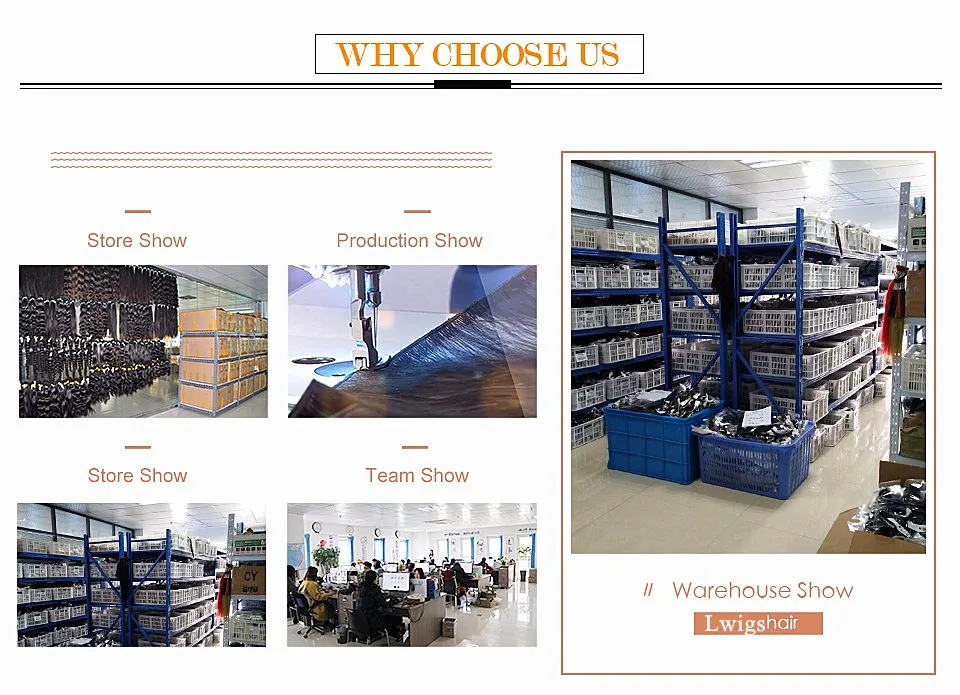 WHY CHOOSE US

Store Show

Production Show

Store Show

Team Show

CY

// Warehouse Show

Lwigshair